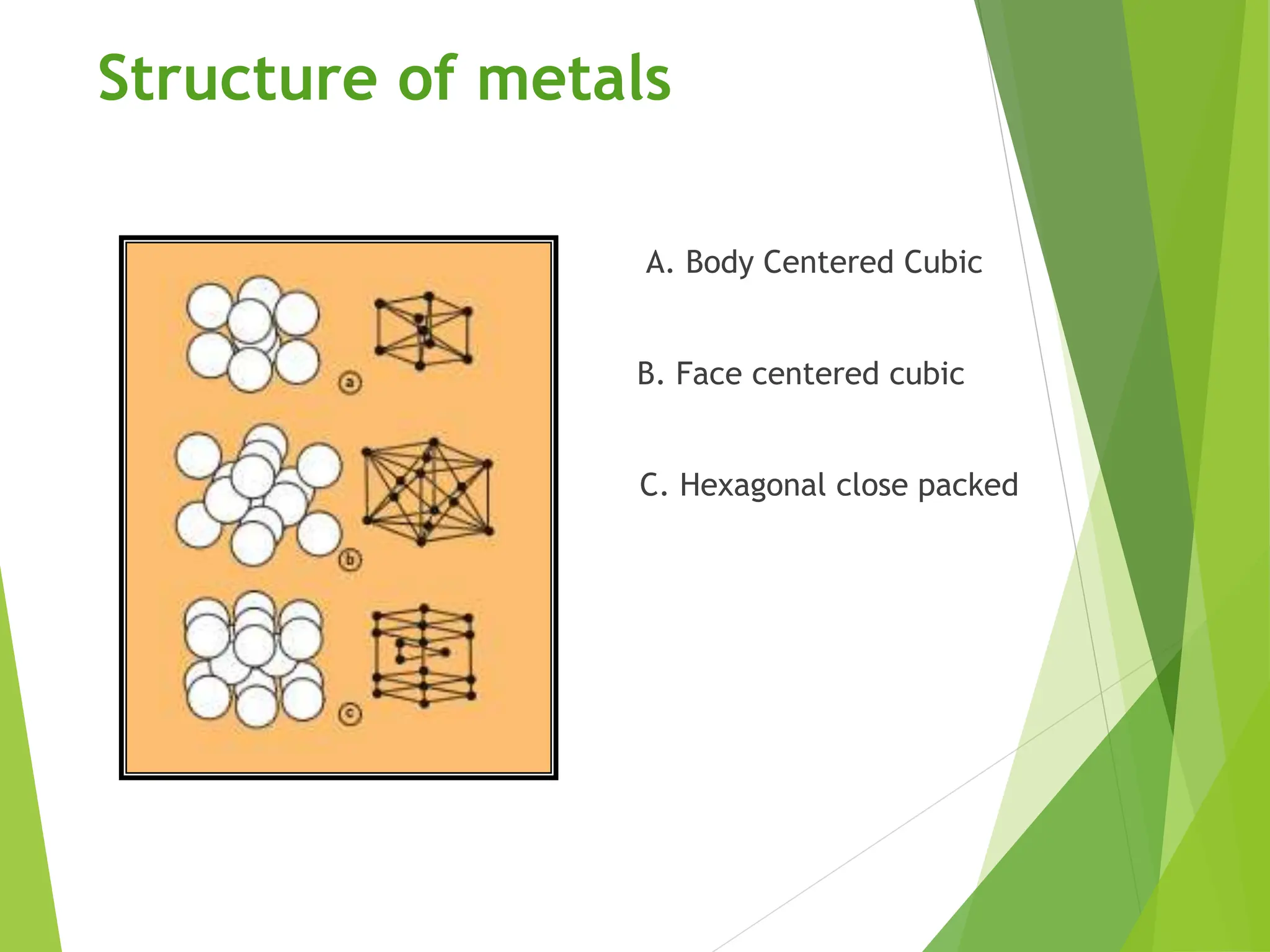 Structure of metals

a

b

c

A. Body Centered Cubic

B. Face centered cubic

C. Hexagonal close packed